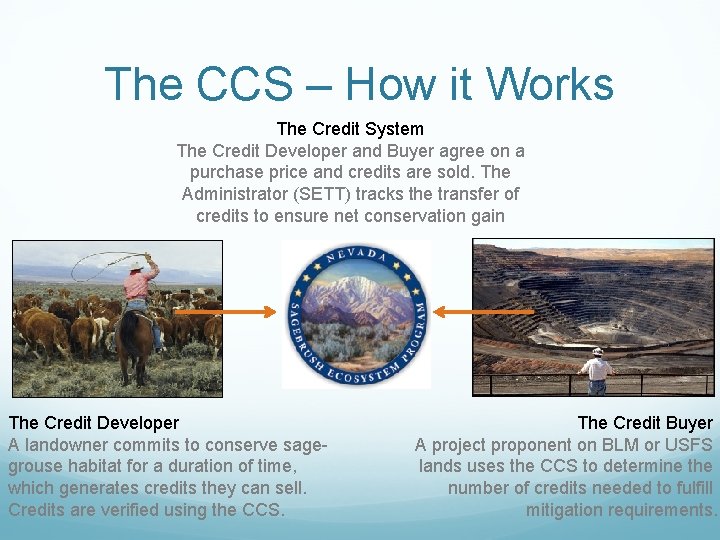 The CCS – How it Works

The Credit System
The Credit Developer and Buyer agree on a purchase price and credits are sold. The Administrator (SETT) tracks the transfer of credits to ensure net conservation gain

NEVADA
SAGEBRUSH ECOSYSTEM PROGRAM

The Credit Developer
A landowner commits to conserve sage-grouse habitat for a duration of time, which generates credits they can sell. Credits are verified using the CCS.

The Credit Buyer
A project proponent on BLM or USFS lands uses the CCS to determine the number of credits needed to fulfill mitigation requirements.